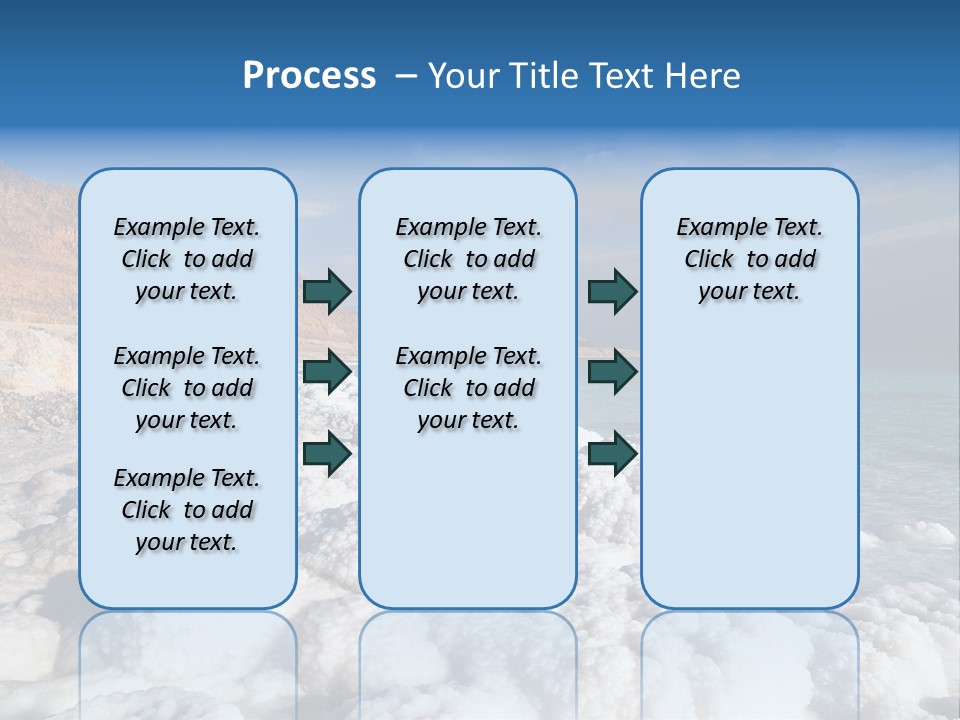 Process – Your Title Text Here

Example Text. Click to add your text.

Example Text. Click to add your text.

Example Text. Click to add your text.

Example Text. Click to add your text.

Example Text. Click to add your text.

Example Text. Click to add your text.